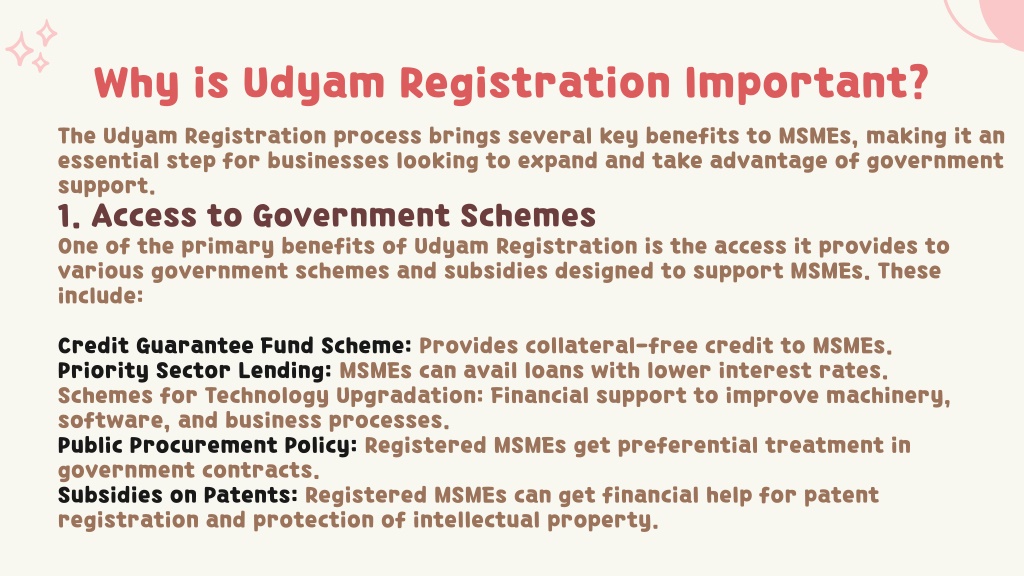 Why is Udyam Registration Important?

The Udyam Registration process brings several key benefits to MSMEs, making it an essential step for businesses looking to expand and take advantage of government support.

1. Access to Government Schemes

One of the primary benefits of Udyam Registration is the access it provides to various government schemes and subsidies designed to support MSMEs. These include:

Credit Guarantee Fund Scheme: Provides collateral-free credit to MSMEs.
Priority Sector Lending: MSMEs can avail loans with lower interest rates.
Schemes for Technology Upgradation: Financial support to improve machinery, software, and business processes.
Public Procurement Policy: Registered MSMEs get preferential treatment in government contracts.
Subsidies on Patents: Registered MSMEs can get financial help for patent registration and protection of intellectual property.